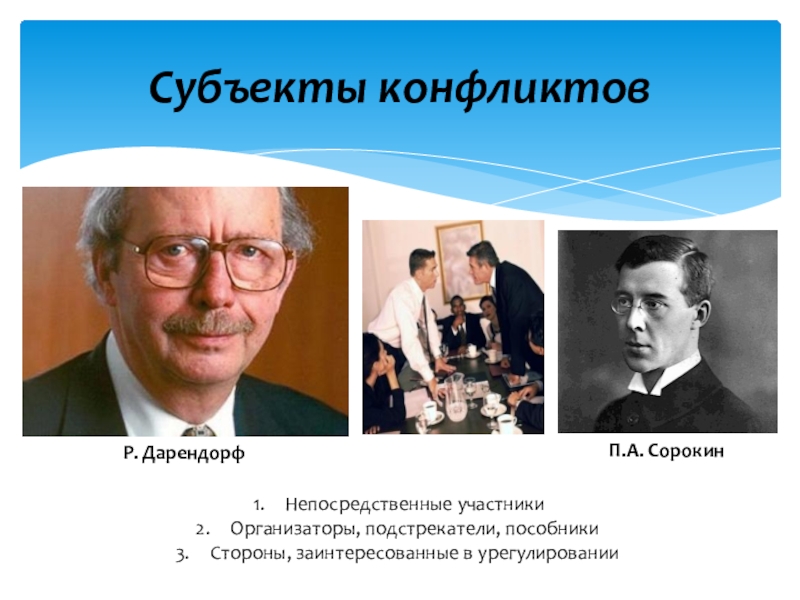 Субъекты конфликтов

Р. Дарендорф

П.А. Сорокин

1. Непосредственные участники
2. Организаторы, подстрекатели, пособники
3. Стороны, заинтересованные в урегулировании